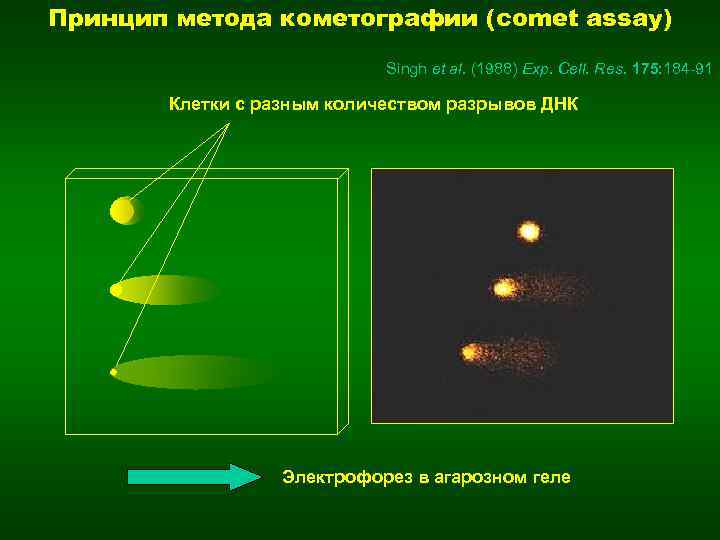 Принцип метода кометографии (comet assay)

Singh et al. (1988) Exp. Cell. Res. 175:184-91

Клетки с разным количеством разрывов ДНК

Электрофорез в агарозном геле